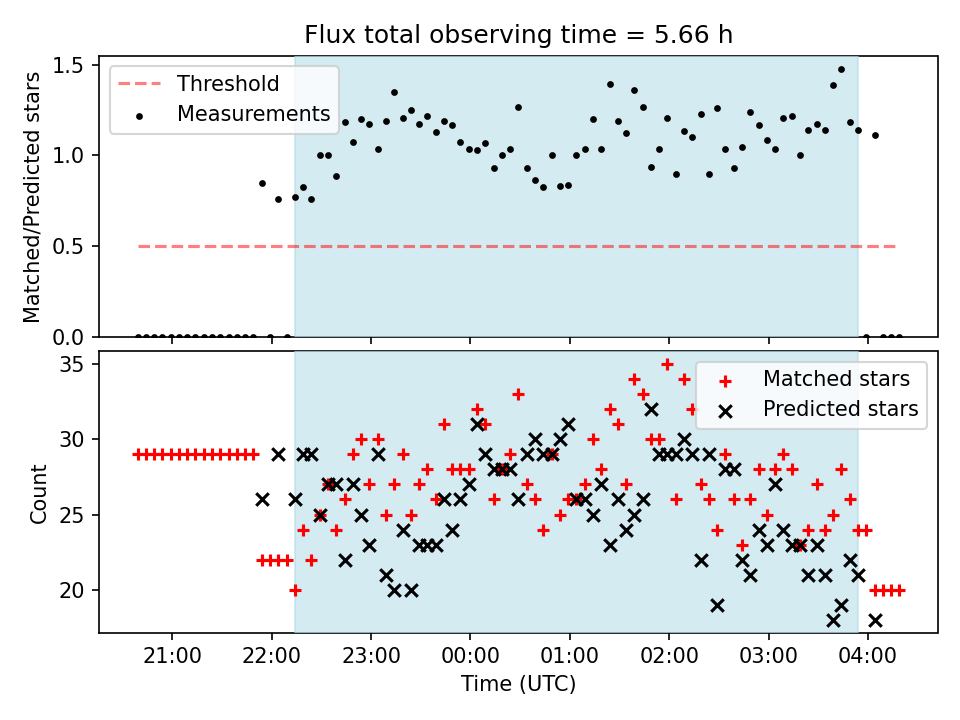 Flux total observing time = 5.66 h

Threshold
Measurements

Matched/Predicted stars

1.5
1.0
0.5
0.0

Matched stars
Predicted stars

Count

35
30
25
20

21:00
22:00
23:00
00:00
01:00
02:00
03:00
04:00

Time (UTC)